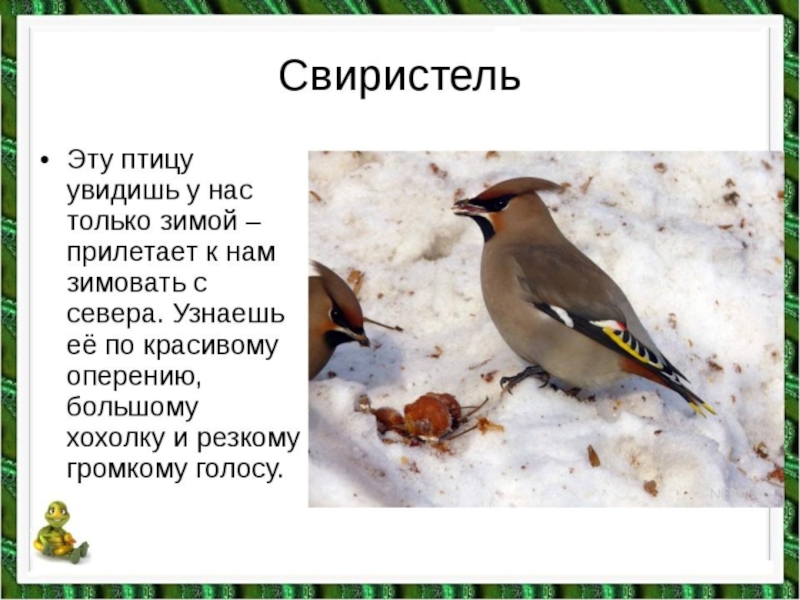 Свиристель

• Эту птицу увидишь у нас только зимой – прилетает к нам зимовать с севера. Узнаешь её по красивому оперению, большому хохолку и резкому громкому голосу.